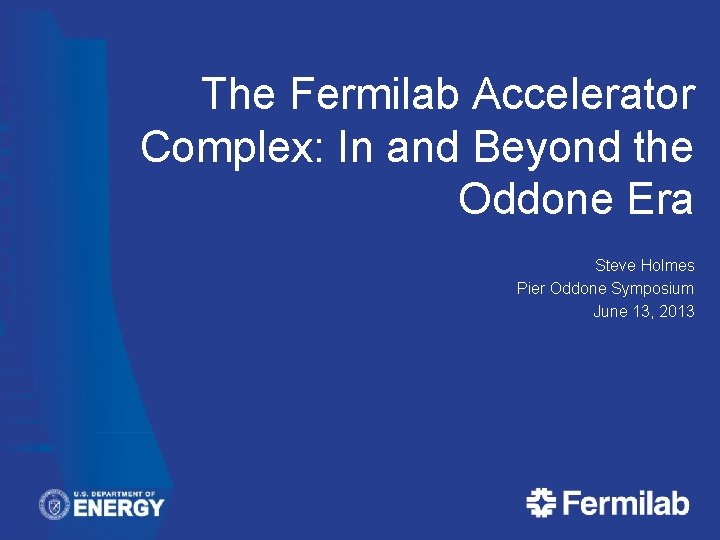 The Fermilab Accelerator Complex: In and Beyond the Oddone Era

Steve Holmes
Pier Oddone Symposium
June 13, 2013

U.S. DEPARTMENT OF ENERGY

Fermilab